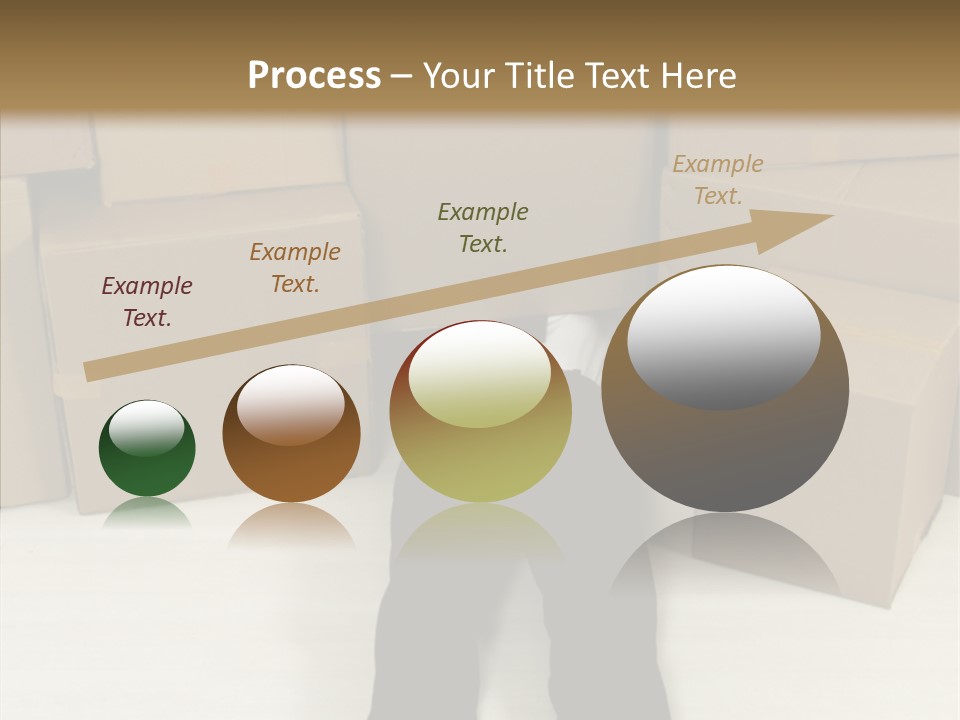 Process – Your Title Text Here

Example Text.

Example Text.

Example Text.

Example Text.